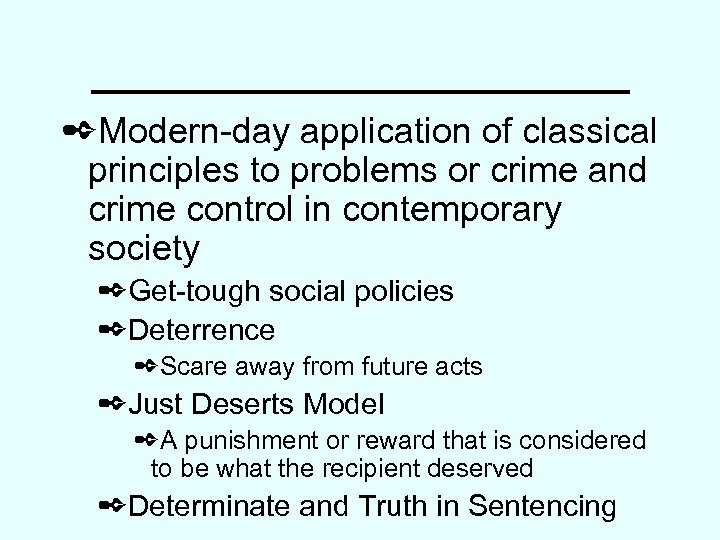 Modern-day application of classical principles to problems or crime and crime control in contemporary society

Get-tough social policies

Deterrence

Scare away from future acts

Just Deserts Model

A punishment or reward that is considered to be what the recipient deserved

Determinate and Truth in Sentencing